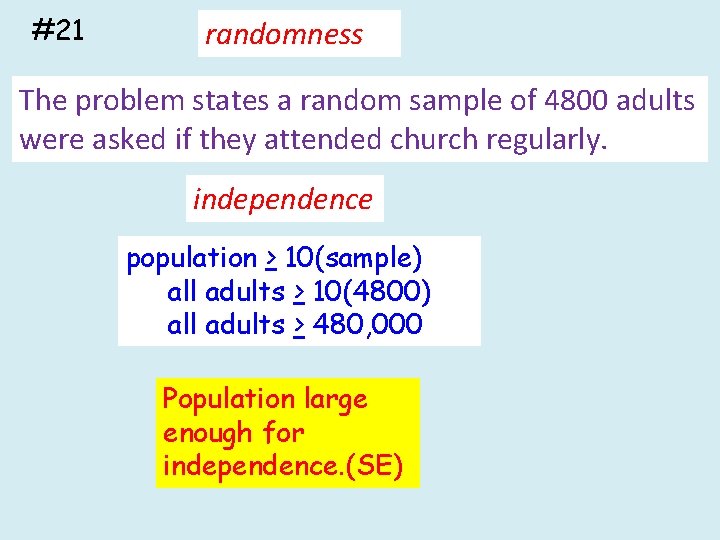 #21

randomness

The problem states a random sample of 4800 adults were asked if they attended church regularly.

independence

population $\geq$ 10(sample)
all adults $\geq$ 10(4800)
all adults $\geq$ 480,000

Population large enough for independence.(SE)